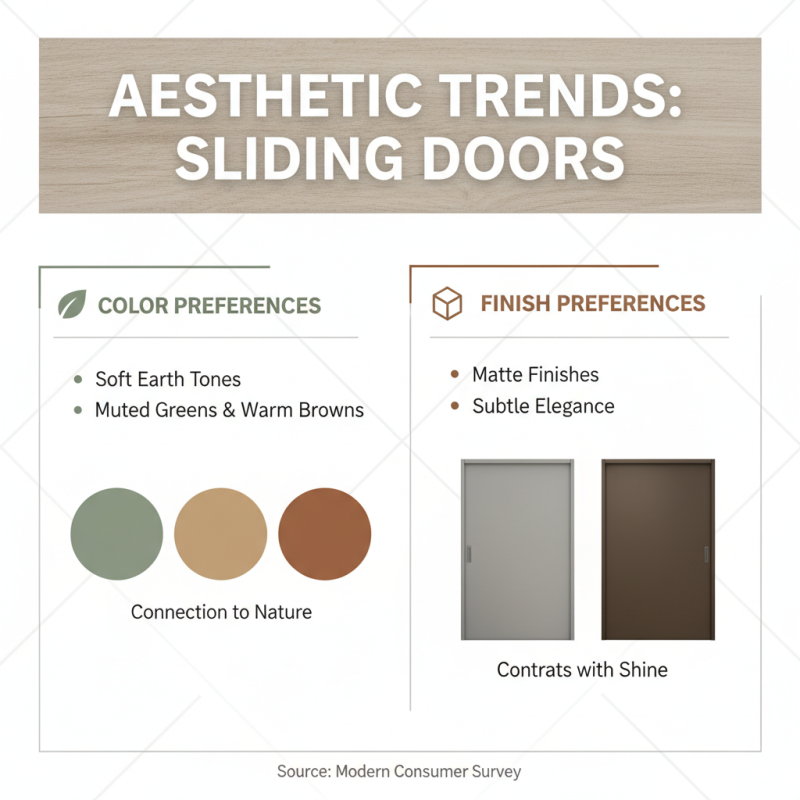 AESTHETIC TRENDS: SLIDING DOORS

COLOR PREFERENCES

• Soft Earth Tones
• Muted Greens & Warm Browns

Connection to Nature

FINISH PREFERENCES

• Matte Finishes
• Subtle Elegance

Contrats with Shine

Source: Modern Consumer Survey